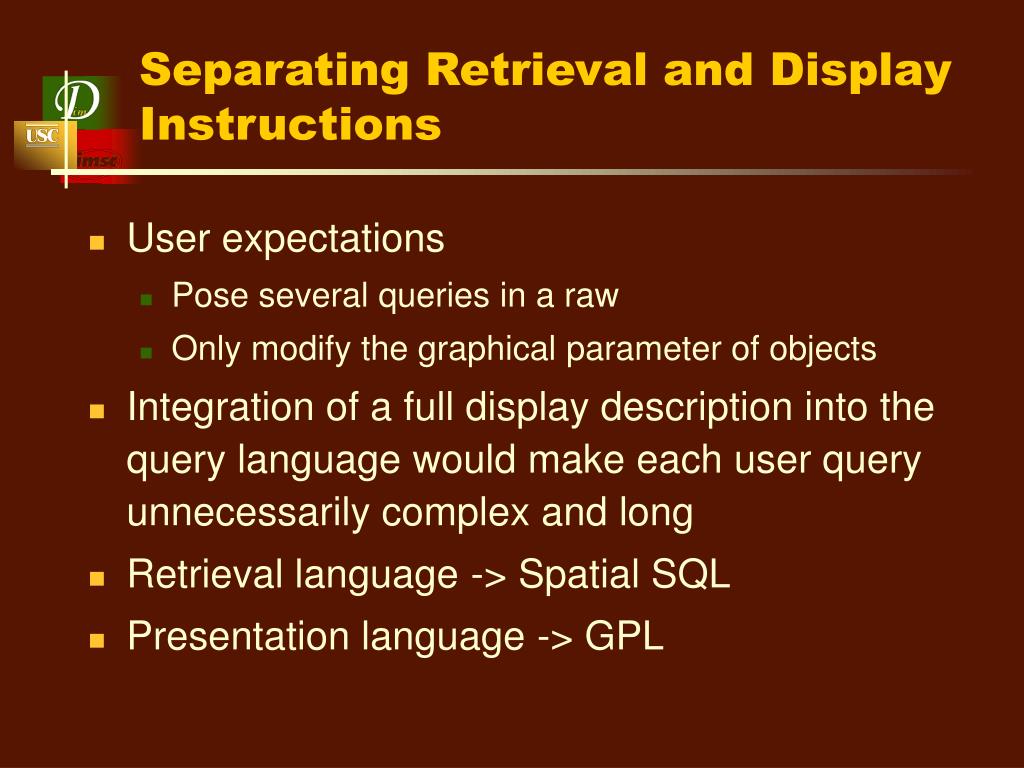 D
USC
imsc

Separating Retrieval and Display Instructions

User expectations
Pose several queries in a raw
Only modify the graphical parameter of objects
Integration of a full display description into the query language would make each user query unnecessarily complex and long
Retrieval language -> Spatial SQL
Presentation language -> GPL